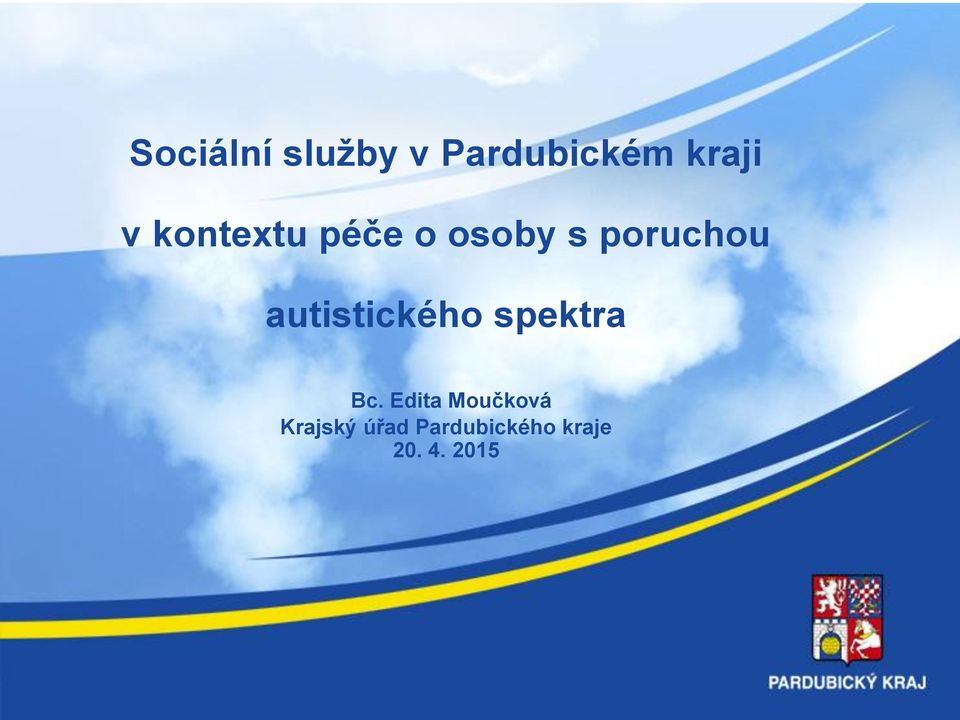 Sociální služby v Pardubickém kraji

v kontextu péče o osoby s poruchou

autistického spektra

Bc. Edita Moučková
Krajský úřad Pardubického kraje
20. 4. 2015

PARDUBICKÝ KRAJ